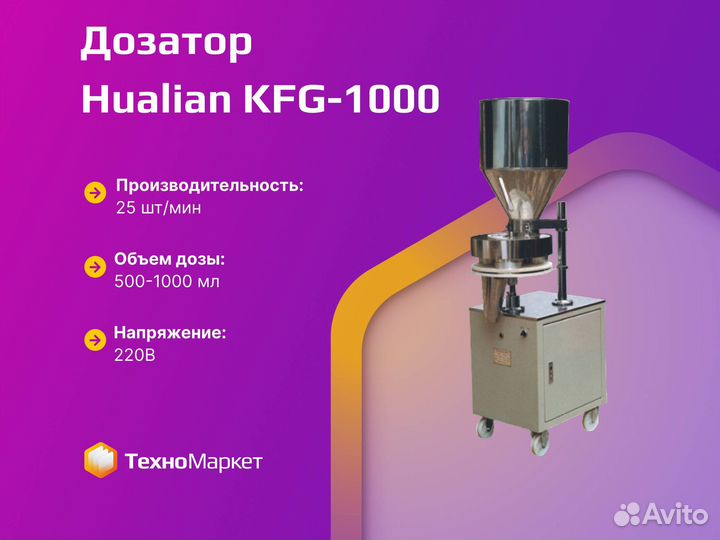 Дозатор
Hualian KFG-1000

Производительность:
25 шт/мин

Объем дозы:
500-1000 мл

Напряжение:
220В

ТехноМаркет

Avito